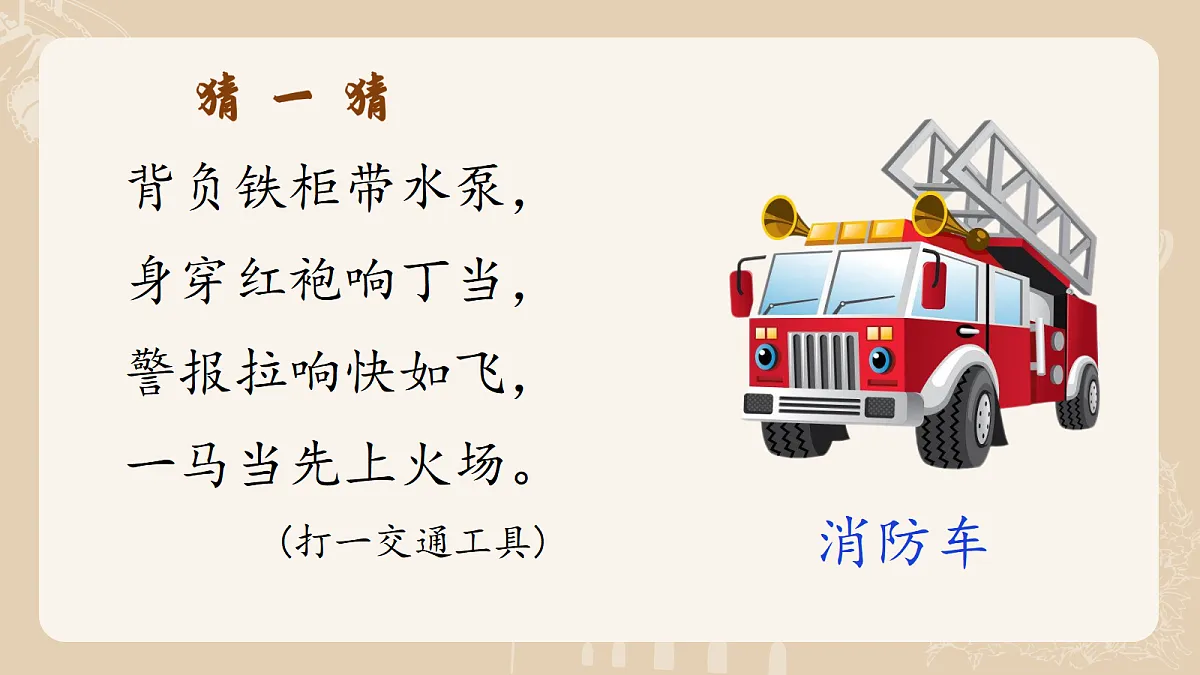 猜 一 猜

背负铁柜带水泵，
身穿红袍响丁当，
警报拉响快如飞，
一马当先上火场。

（打一交通工具）

消防车